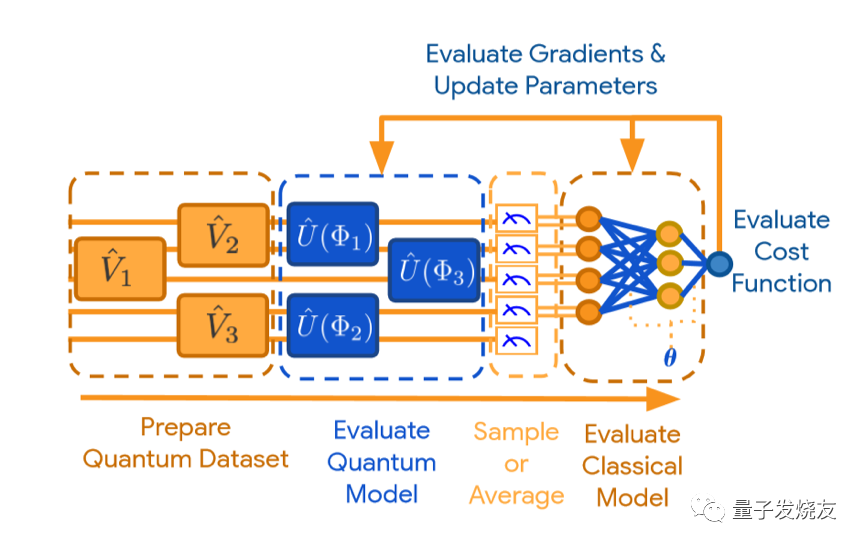 Evaluate Gradients & Update Parameters

$\hat{V}_1$

$\hat{V}_2$

$\hat{V}_3$

$\hat{U}(\Phi_1)$

$\hat{U}(\Phi_2)$

$\hat{U}(\Phi_3)$

$\theta$

Evaluate Cost Function

Prepare Quantum Dataset

Evaluate Quantum Model

Sample or Average

Evaluate Classical Model

量子发烧友